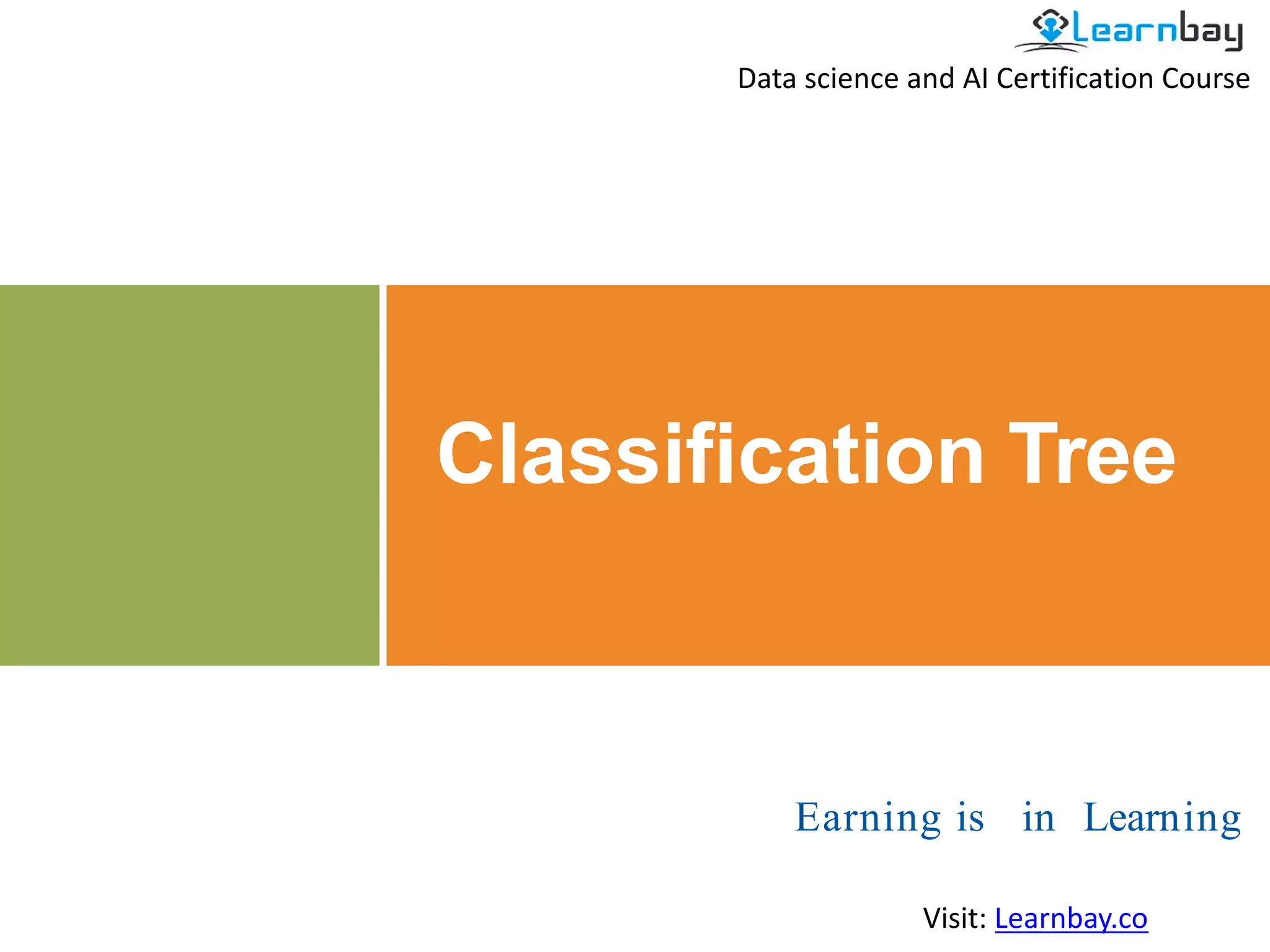 Learnbay
Data science and AI Certification Course

Classification Tree

Earning is in Learning

Visit: Learnbay.co